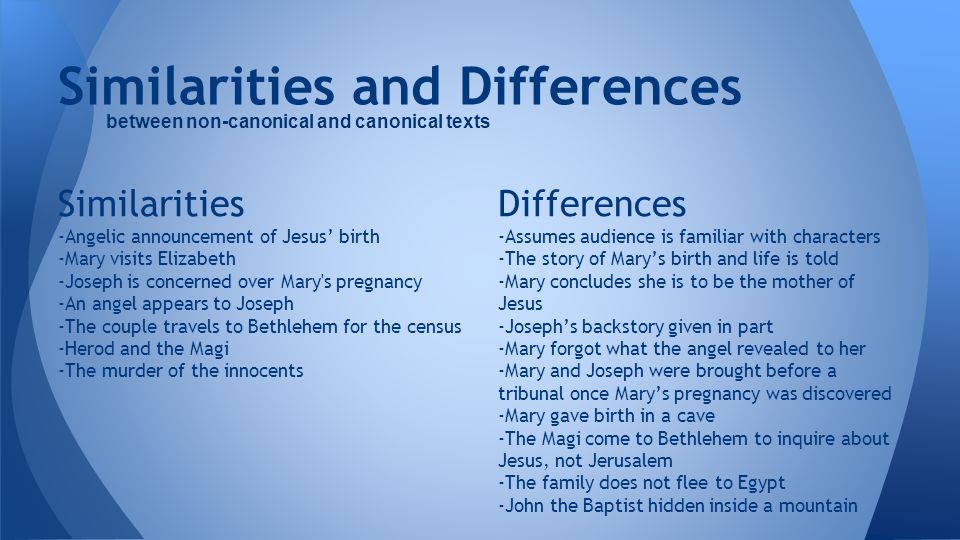 Similarities and Differences
between non-canonical and canonical texts

Similarities
-Angelic announcement of Jesus' birth
-Mary visits Elizabeth
-Joseph is concerned over Mary's pregnancy
-An angel appears to Joseph
-The couple travels to Bethlehem for the census
-Herod and the Magi
-The murder of the innocents

Differences
-Assumes audience is familiar with characters
-The story of Mary's birth and life is told
-Mary concludes she is to be the mother of Jesus
-Joseph's backstory given in part
-Mary forgot what the angel revealed to her
-Mary and Joseph were brought before a tribunal once Mary's pregnancy was discovered
-Mary gave birth in a cave
-The Magi come to Bethlehem to inquire about Jesus, not Jerusalem
-The family does not flee to Egypt
-John the Baptist hidden inside a mountain